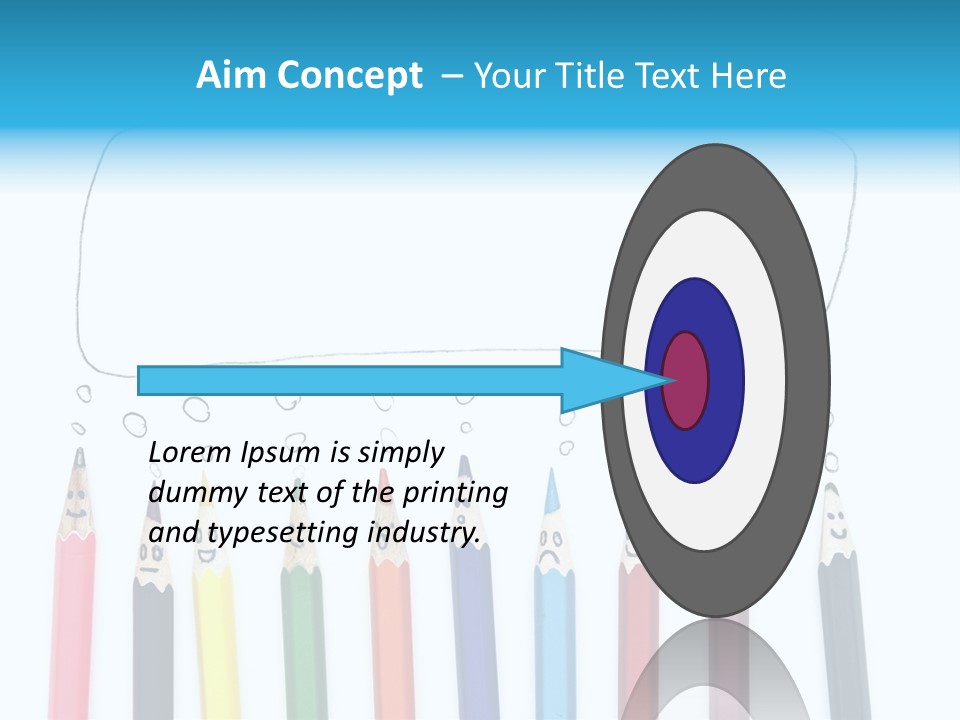 Aim Concept – Your Title Text Here

Lorem Ipsum is simply dummy text of the printing and typesetting industry.